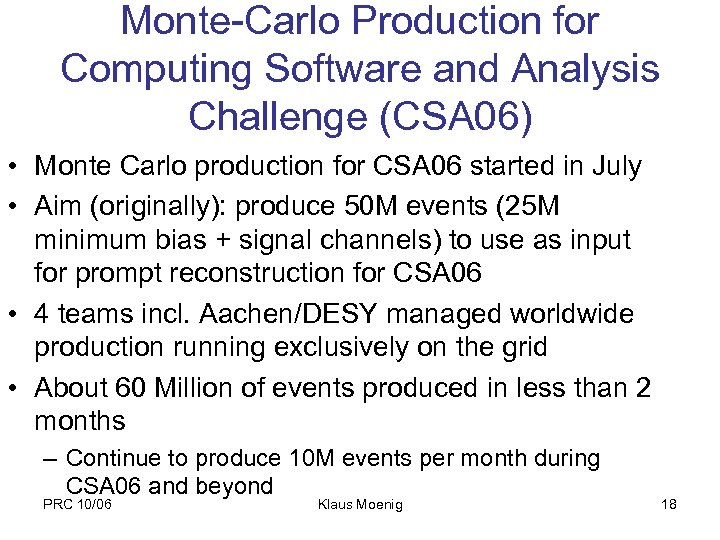 Monte-Carlo Production for Computing Software and Analysis Challenge (CSA06)

• Monte Carlo production for CSA06 started in July

• Aim (originally): produce 50M events (25M minimum bias + signal channels) to use as input for prompt reconstruction for CSA06

• 4 teams incl. Aachen/DESY managed worldwide production running exclusively on the grid

• About 60 Million of events produced in less than 2 months

– Continue to produce 10M events per month during CSA06 and beyond

PRC 10/06 Klaus Moenig 18